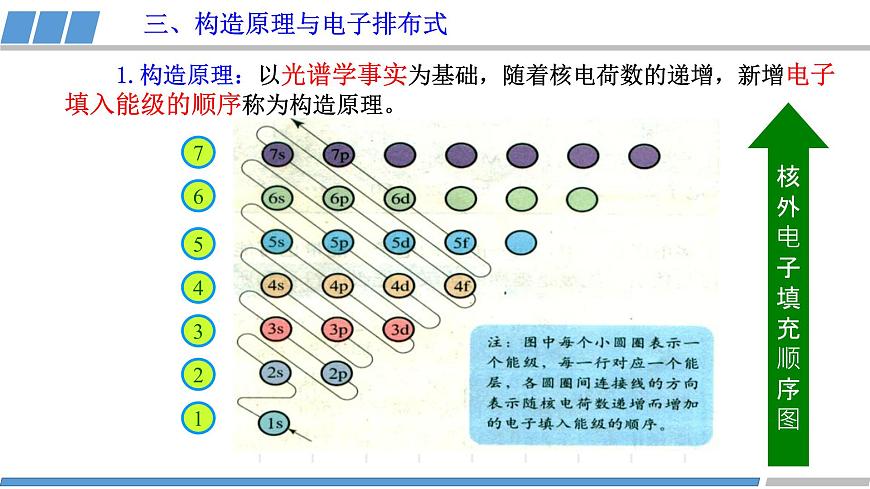 三、构造原理与电子排布式

1. 构造原理：以光谱学事实为基础，随着核电荷数的递增，新增电子填入能级的顺序称为构造原理。

7 7s 7p
6 6s 6p 6d
5 5s 5p 5d 5f
4 4s 4p 4d 4f
3 3s 3p 3d
2 2s 2p
1 1s

注：图中每个小圆圈表示一个能级，每一行对应一个能层，各圆圈间连接线的方向表示随核电荷数递增而增加的电子填入能级的顺序。

核外电子填充顺序图